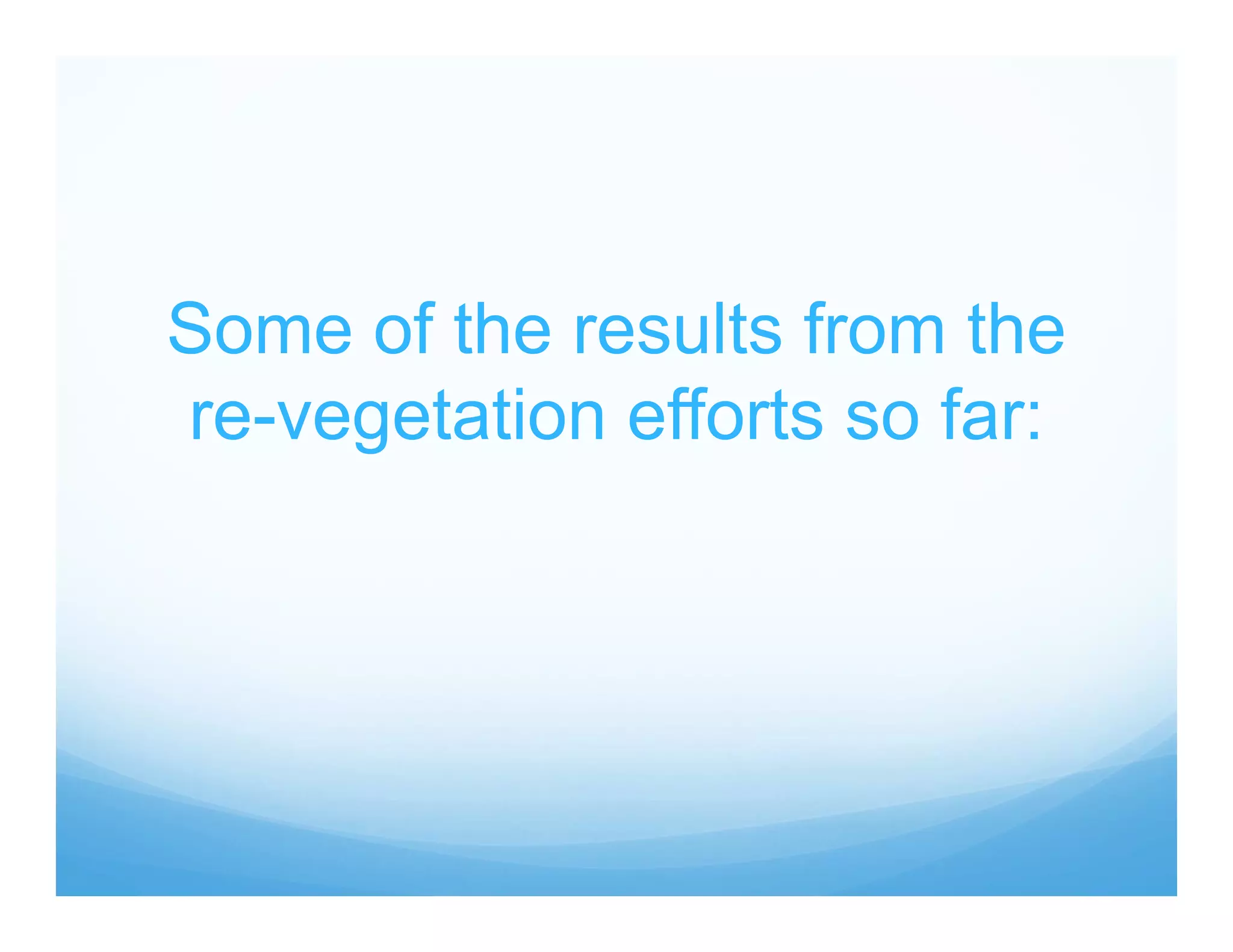 Some of the results from the re-vegetation efforts so far: